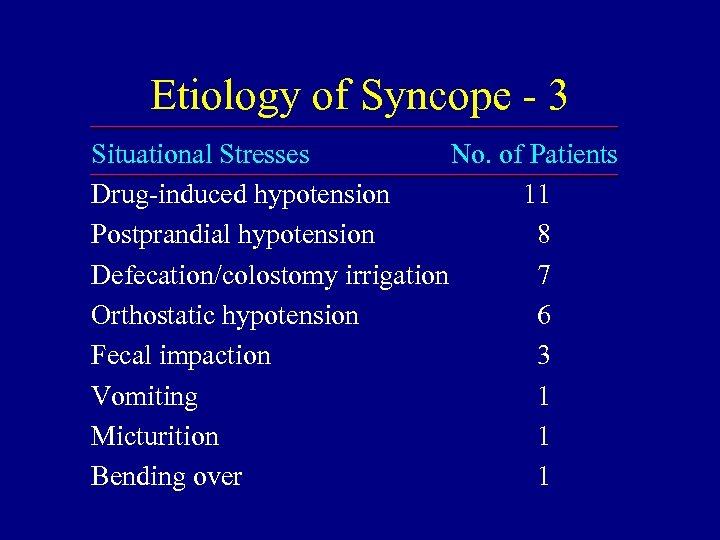 Etiology of Syncope - 3

| Situational Stresses | No. of Patients |
|---|---|
| Drug-induced hypotension | 11 |
| Postprandial hypotension | 8 |
| Defecation/colostomy irrigation | 7 |
| Orthostatic hypotension | 6 |
| Fecal impaction | 3 |
| Vomiting | 1 |
| Micturition | 1 |
| Bending over | 1 |